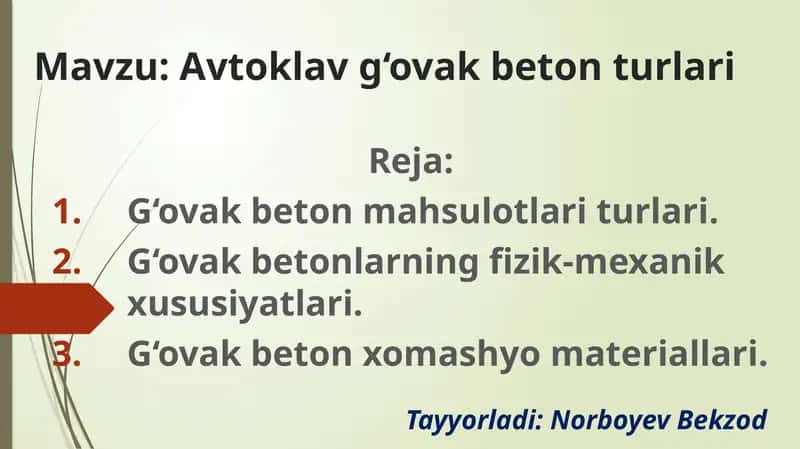 Mavzu: Avtoklav gʻovak beton turlari

Reja:

1. Gʻovak beton mahsulotlari turlari.
2. Gʻovak betonlarning fizik-mexanik xususiyatlari.
3. Gʻovak beton xomashyo materiallari.

Tayyorladi: Norboyev Bekzod